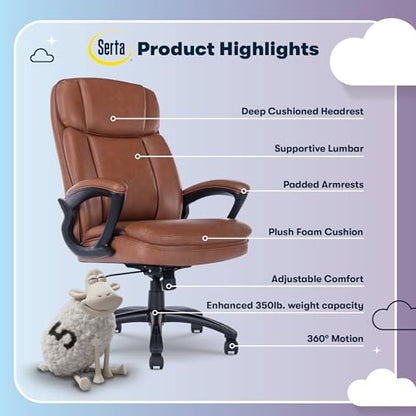 Serta Product Highlights

Deep Cushioned Headrest

Supportive Lumbar

Padded Armrests

Plush Foam Cushion

Adjustable Comfort

Enhanced 350lb. weight capacity

360° Motion

5